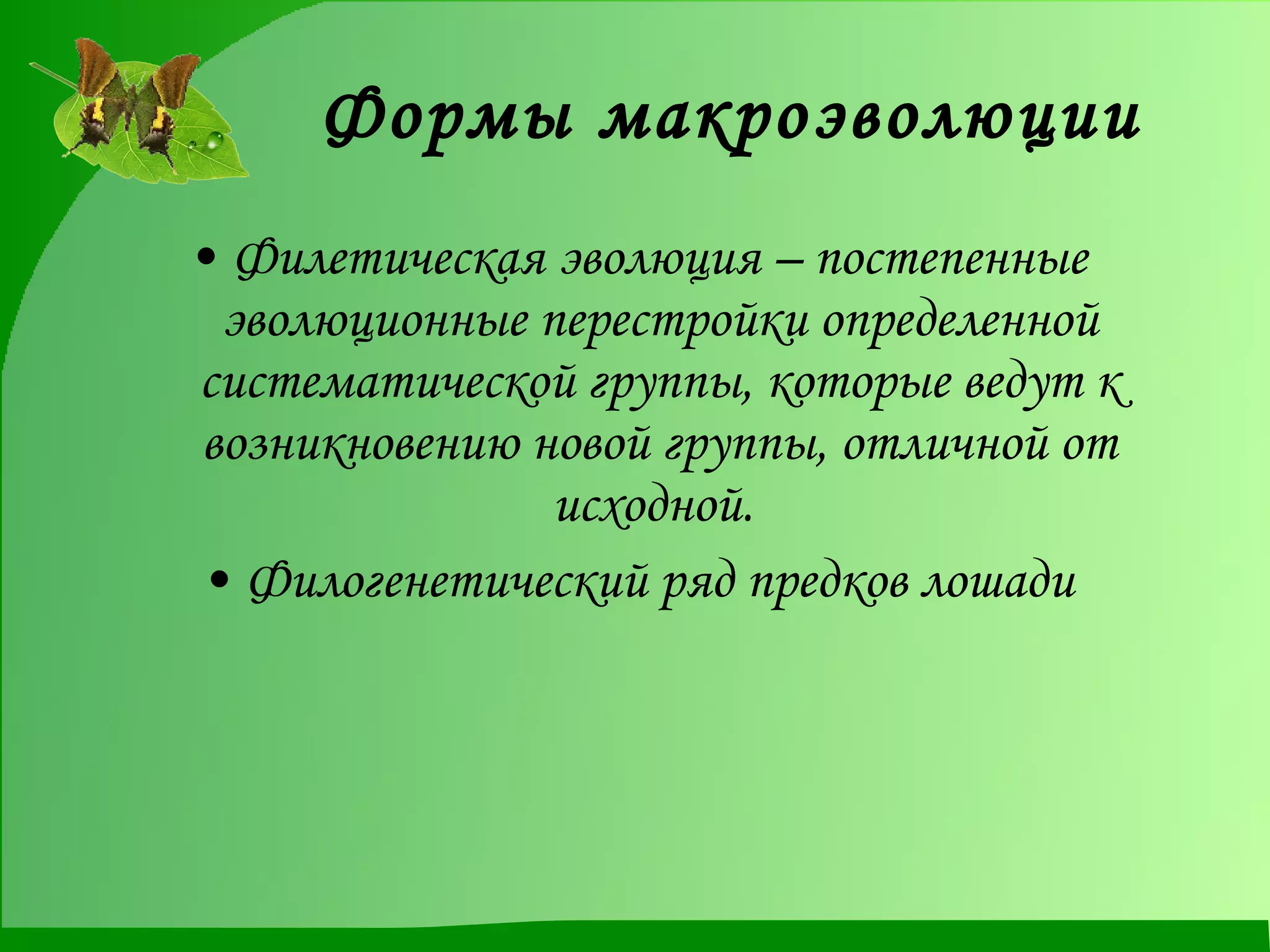 Формы макроэволюции

• Филетическая эволюция – постепенные эволюционные перестройки определенной систематической группы, которые ведут к возникновению новой группы, отличной от исходной.

• Филогенетический ряд предков лошади